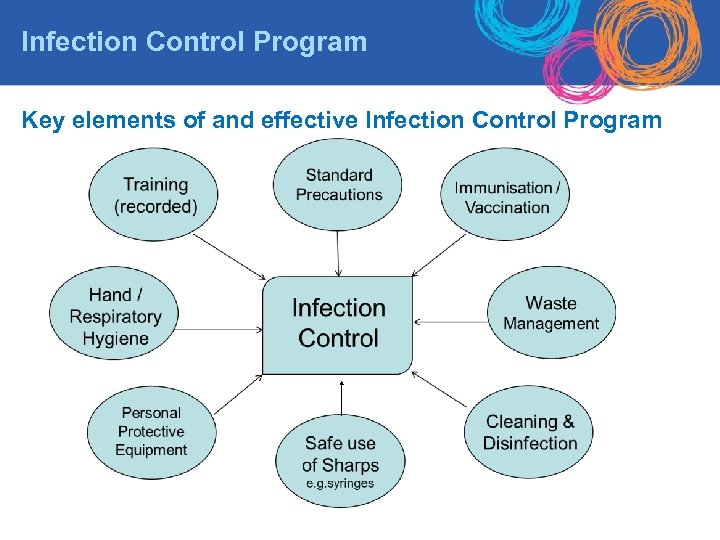 Infection Control Program

Key elements of and effective Infection Control Program

Training (recorded)

Standard Precautions

Immunisation / Vaccination

Hand / Respiratory Hygiene

Infection Control

Waste Management

Personal Protective Equipment

Safe use of Sharps e.g.syringes

Cleaning & Disinfection